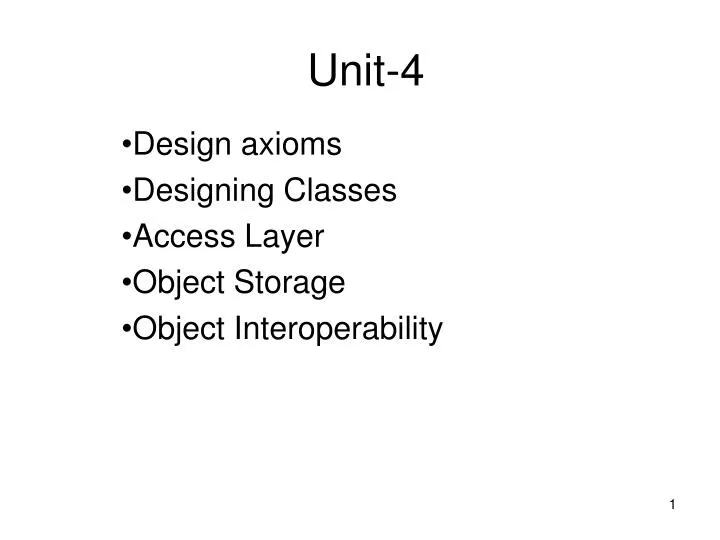 Unit-4

•Design axioms
•Designing Classes
•Access Layer
•Object Storage
•Object Interoperability

1